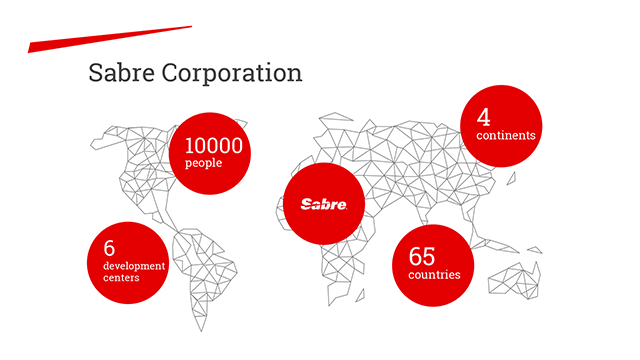 Sabre Corporation

10000
people

4
continents

Sabre

6
development
centers

65
countries